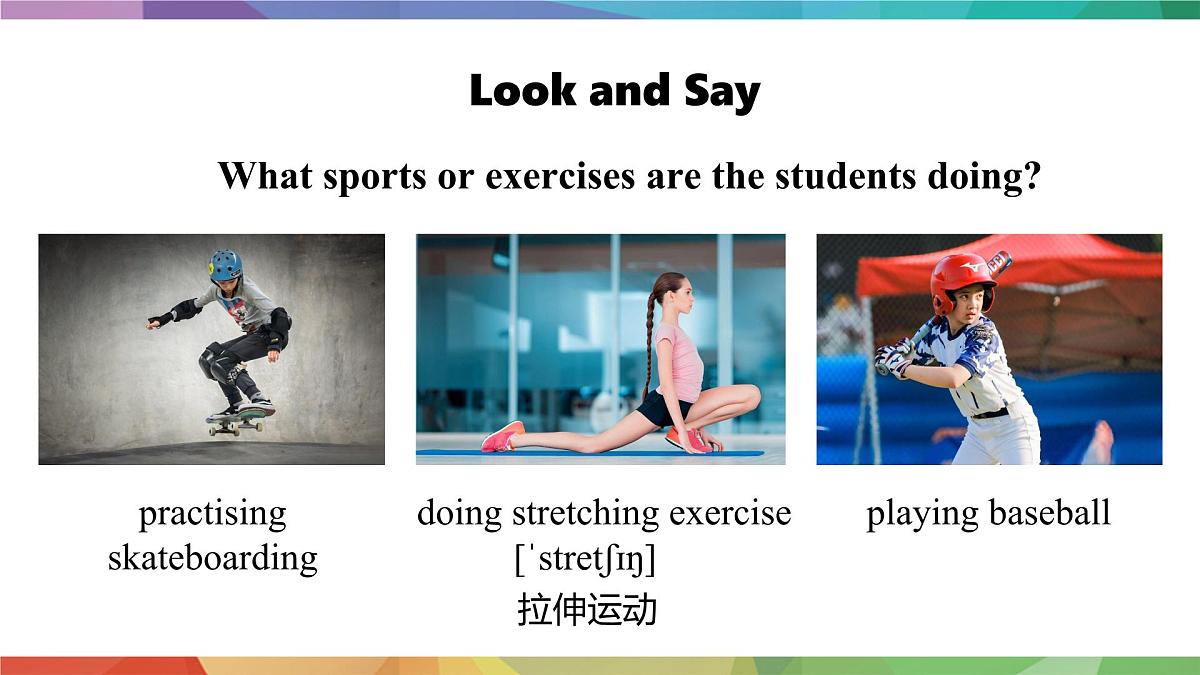 Look and Say

What sports or exercises are the students doing?

practising skateboarding

doing stretching exercise
[ˈstretʃɪŋ]
拉伸运动

playing baseball